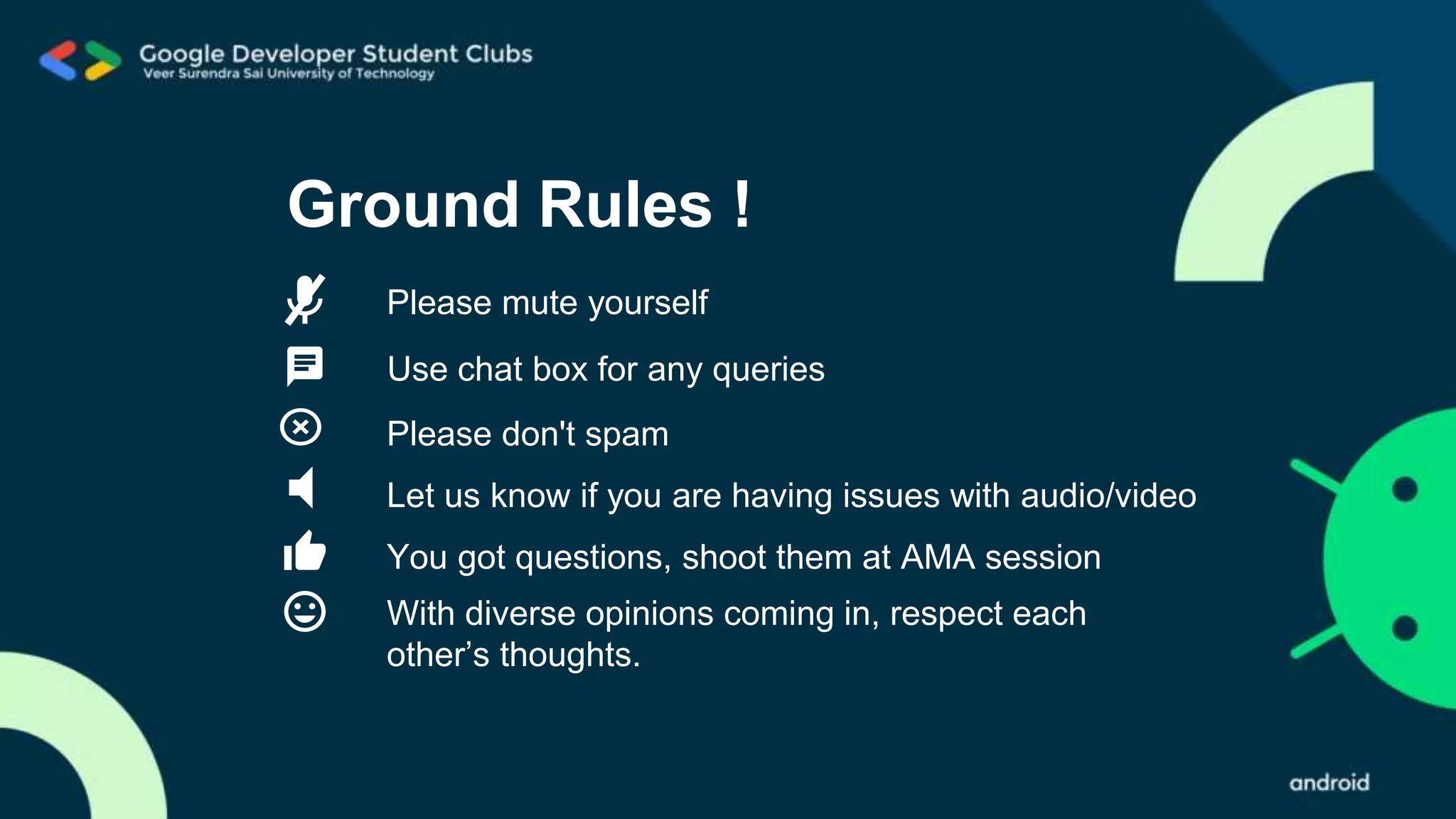 Google Developer Student Clubs
Veer Surendra Sai University of Technology

Ground Rules !

Please mute yourself

Use chat box for any queries

Please don't spam

Let us know if you are having issues with audio/video

You got questions, shoot them at AMA session

With diverse opinions coming in, respect each other’s thoughts.

android